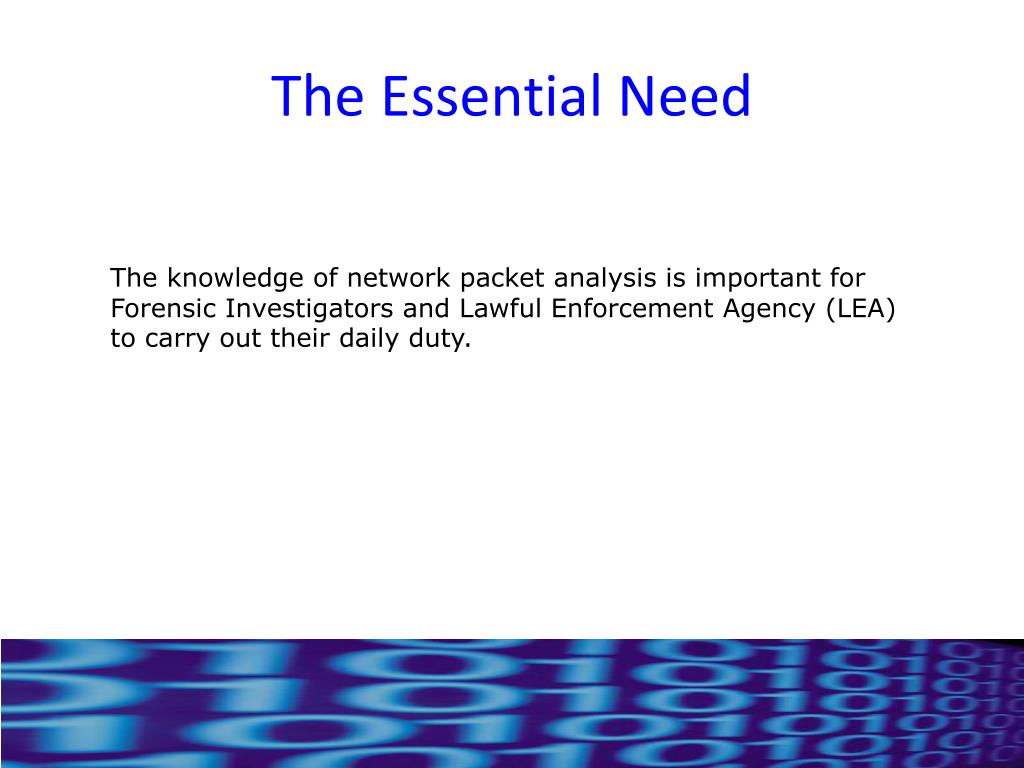 The Essential Need

The knowledge of network packet analysis is important for Forensic Investigators and Lawful Enforcement Agency (LEA) to carry out their daily duty.